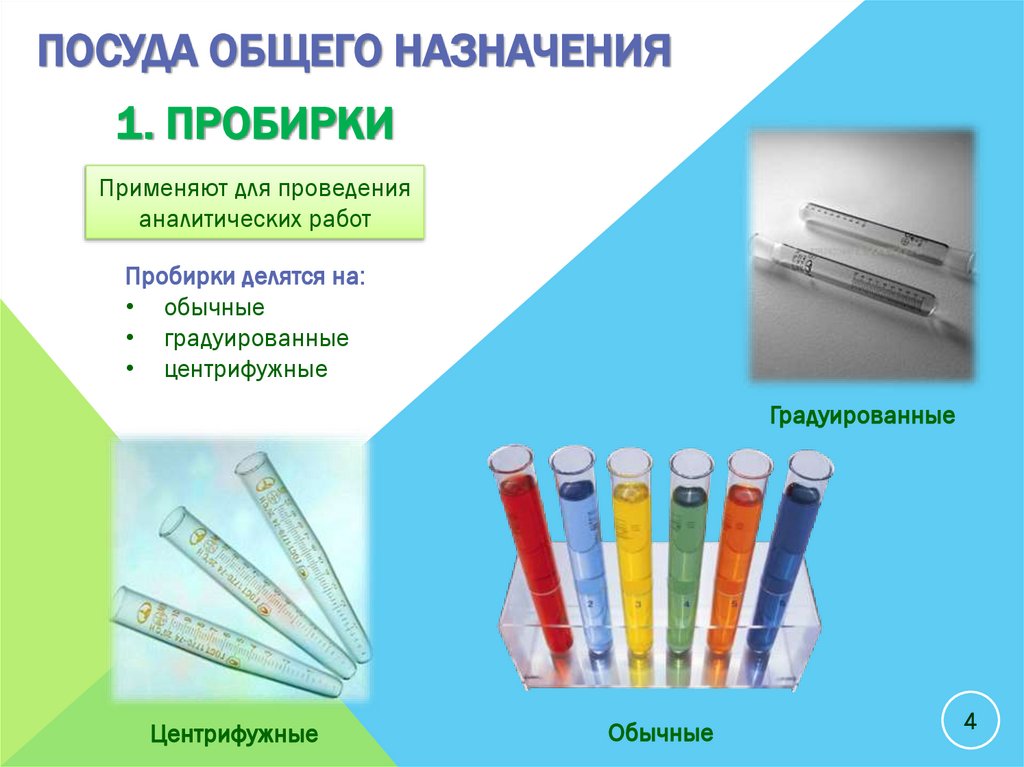 ПОСУДА ОБЩЕГО НАЗНАЧЕНИЯ

1. ПРОБИРКИ

Применяют для проведения аналитических работ

Пробирки делятся на:
• обычные
• градуированные
• центрифужные

Градуированные

Центрифужные

Обычные

4